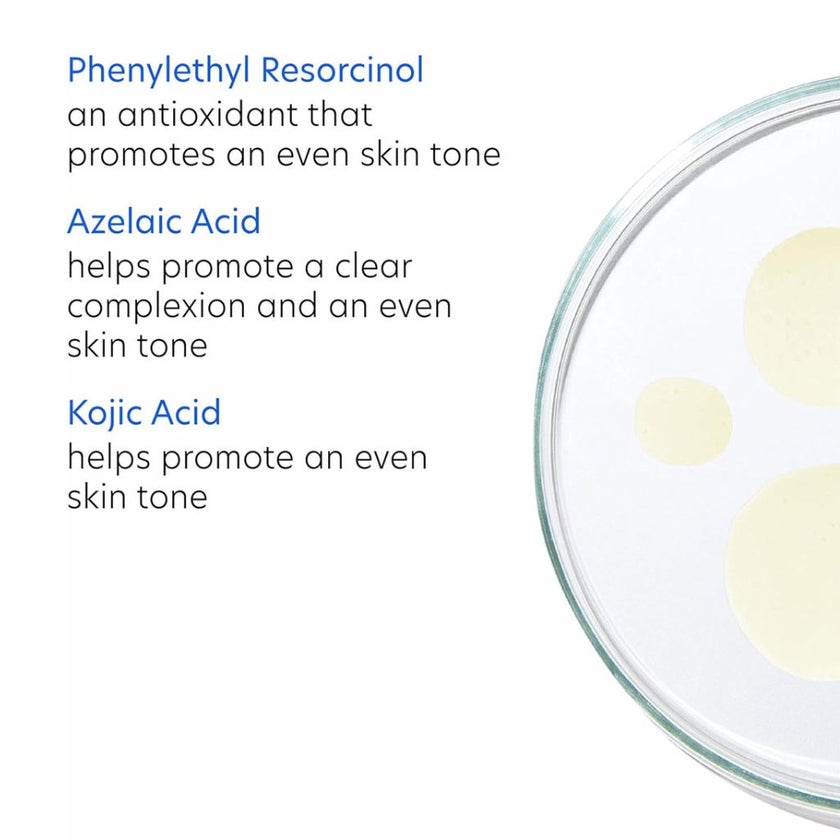 Phenylethyl Resorcinol
an antioxidant that promotes an even skin tone

Azelaic Acid
helps promote a clear complexion and an even skin tone

Kojic Acid
helps promote an even skin tone